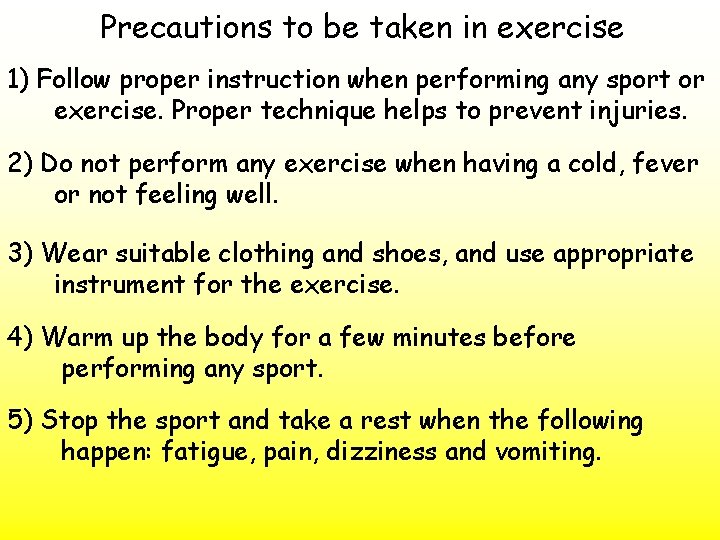 Precautions to be taken in exercise

1) Follow proper instruction when performing any sport or exercise. Proper technique helps to prevent injuries.

2) Do not perform any exercise when having a cold, fever or not feeling well.

3) Wear suitable clothing and shoes, and use appropriate instrument for the exercise.

4) Warm up the body for a few minutes before performing any sport.

5) Stop the sport and take a rest when the following happen: fatigue, pain, dizziness and vomiting.